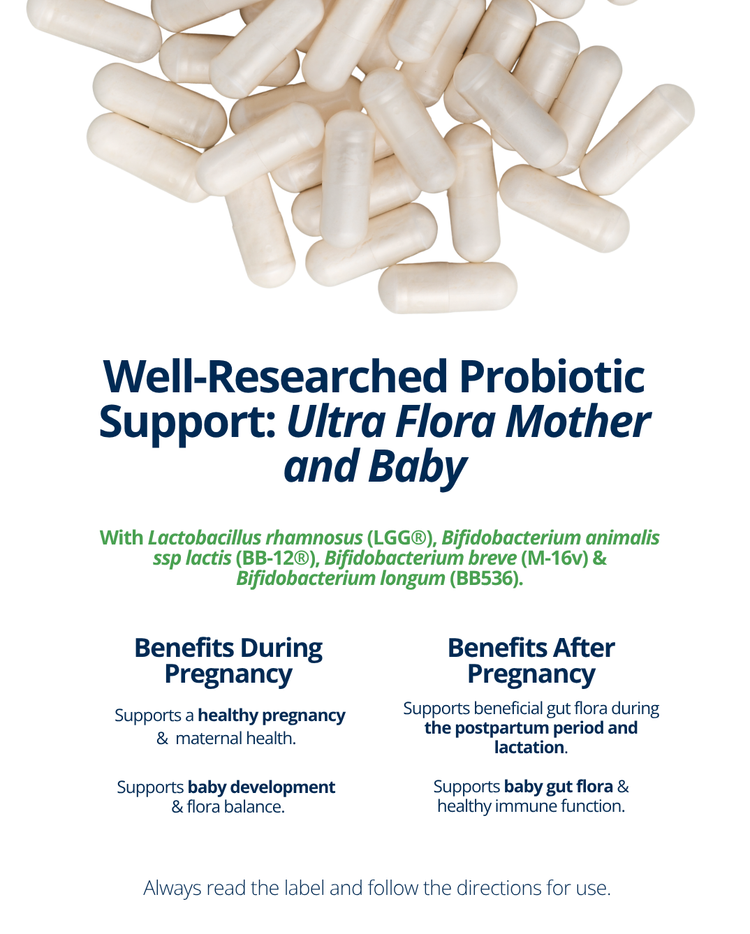 Well-Researched Probiotic Support: Ultra Flora Mother and Baby

With Lactobacillus rhamnosus (LGG®), Bifidobacterium animalis ssp lactis (BB-12®), Bifidobacterium breve (M-16v) & Bifidobacterium longum (BB536).

Benefits During Pregnancy

Supports a healthy pregnancy & maternal health.

Supports baby development & flora balance.

Benefits After Pregnancy

Supports beneficial gut flora during the postpartum period and lactation.

Supports baby gut flora & healthy immune function.

Always read the label and follow the directions for use.